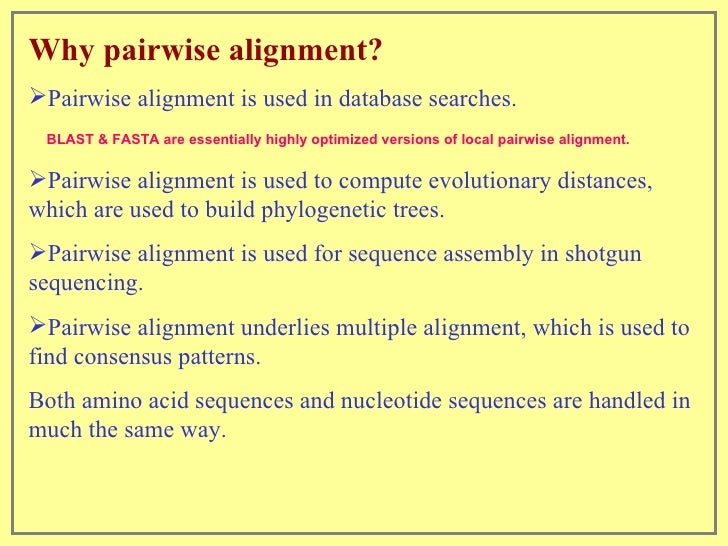 Why pairwise alignment?

➢Pairwise alignment is used in database searches.

BLAST & FASTA are essentially highly optimized versions of local pairwise alignment.

➢Pairwise alignment is used to compute evolutionary distances, which are used to build phylogenetic trees.

➢Pairwise alignment is used for sequence assembly in shotgun sequencing.

➢Pairwise alignment underlies multiple alignment, which is used to find consensus patterns.

Both amino acid sequences and nucleotide sequences are handled in much the same way.